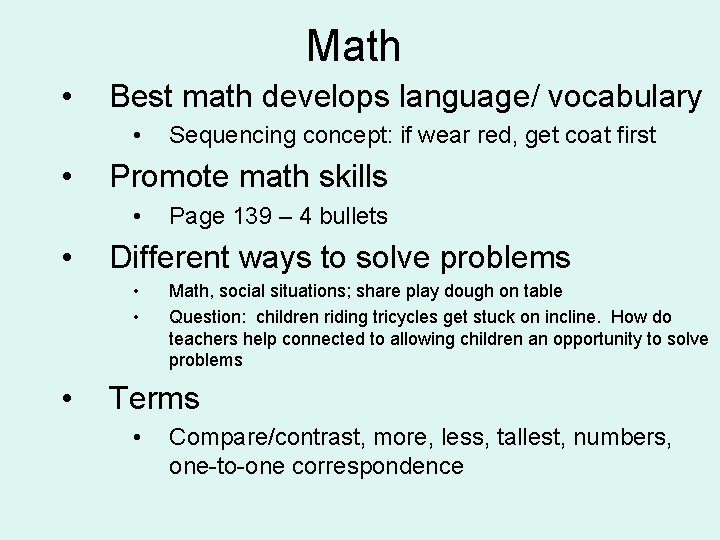 Math

• Best math develops language/ vocabulary
  • Sequencing concept: if wear red, get coat first
• Promote math skills
  • Page 139 – 4 bullets
• Different ways to solve problems
  • Math, social situations; share play dough on table
  • Question: children riding tricycles get stuck on incline. How do teachers help connected to allowing children an opportunity to solve problems
• Terms
  • Compare/contrast, more, less, tallest, numbers, one-to-one correspondence